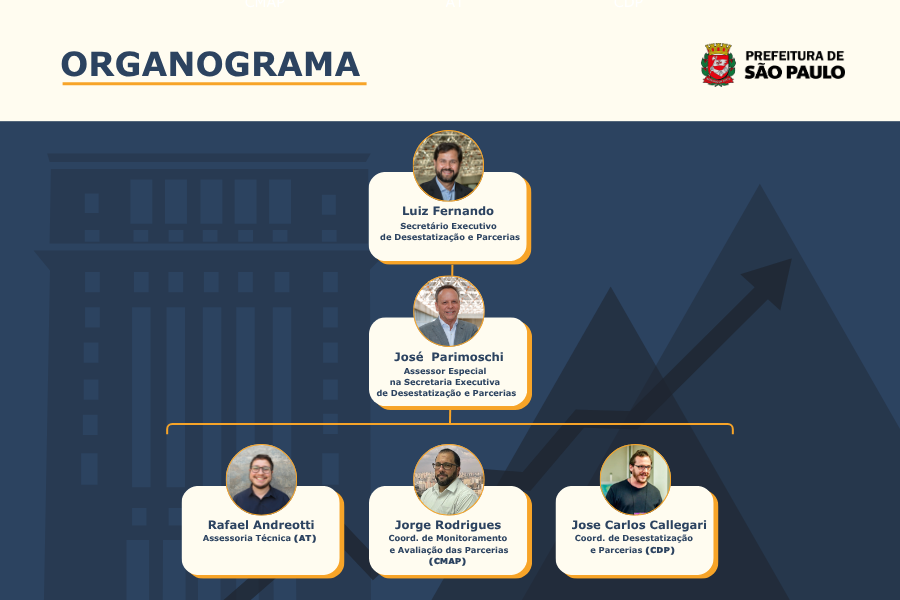 ORGANOGRAMA

PREFEITURA DE SÃO PAULO

Luiz Fernando
Secretário Executivo de Desestatização e Parcerias

José Parimoschi
Assessor Especial na Secretaria Executiva de Desestatização e Parcerias

Rafael Andreotti
Assessoria Técnica (AT)

Jorge Rodrigues
Coord. de Monitoramento e Avaliação das Parcerias (CMAP)

Jose Carlos Callegari
Coord. de Desestatização e Parcerias (CDP)